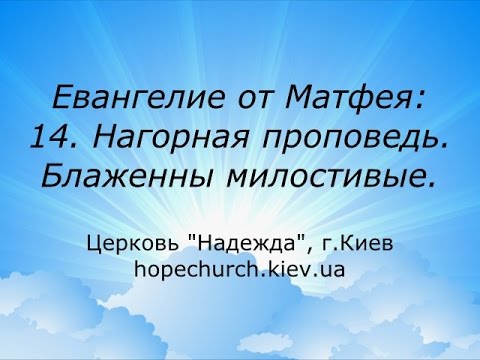 Евангелие от Матфея:
14. Нагорная проповедь.
Блаженны милостивые.

Церковь "Надежда", г.Киев
hopechurch.kiev.ua